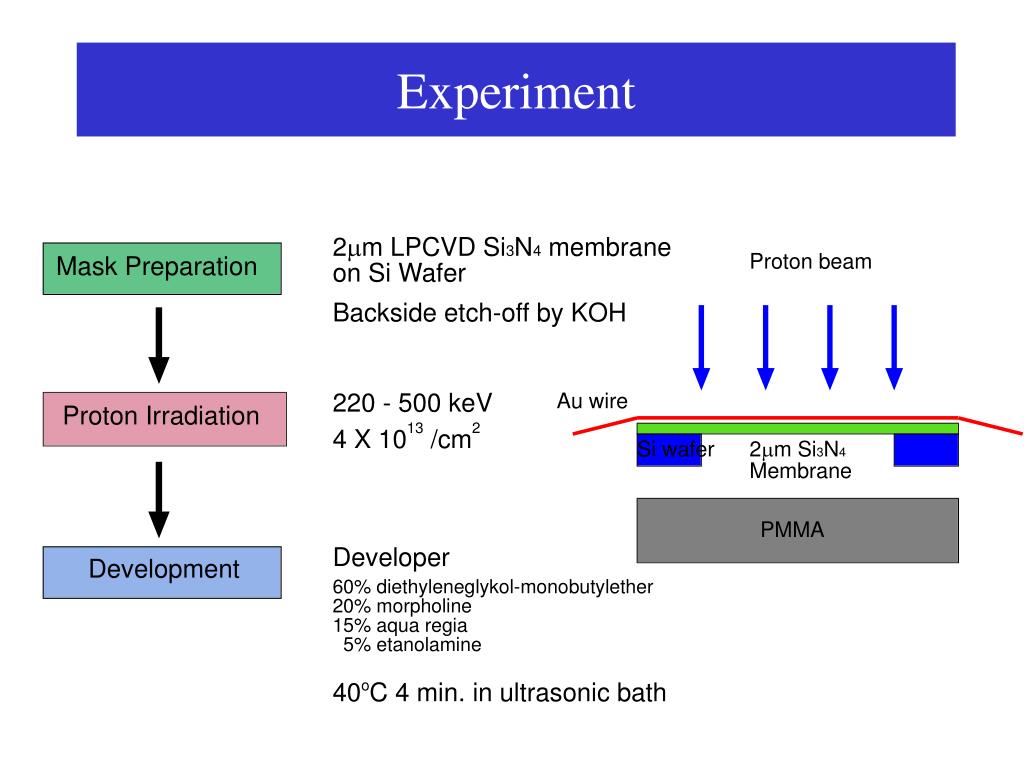 Experiment

Mask Preparation

Proton Irradiation

Development

2$\mu$m LPCVD $Si_3N_4$ membrane on Si Wafer

Backside etch-off by KOH

220 - 500 keV

4 X $10^{13}$ /$cm^2$

Developer

60% diethyleneglykol-monobutylether
20% morpholine
15% aqua regia
5% etanolamine

40ºC 4 min. in ultrasonic bath

Proton beam

Au wire

Si wafer

2$\mu$m $Si_3N_4$ Membrane

PMMA